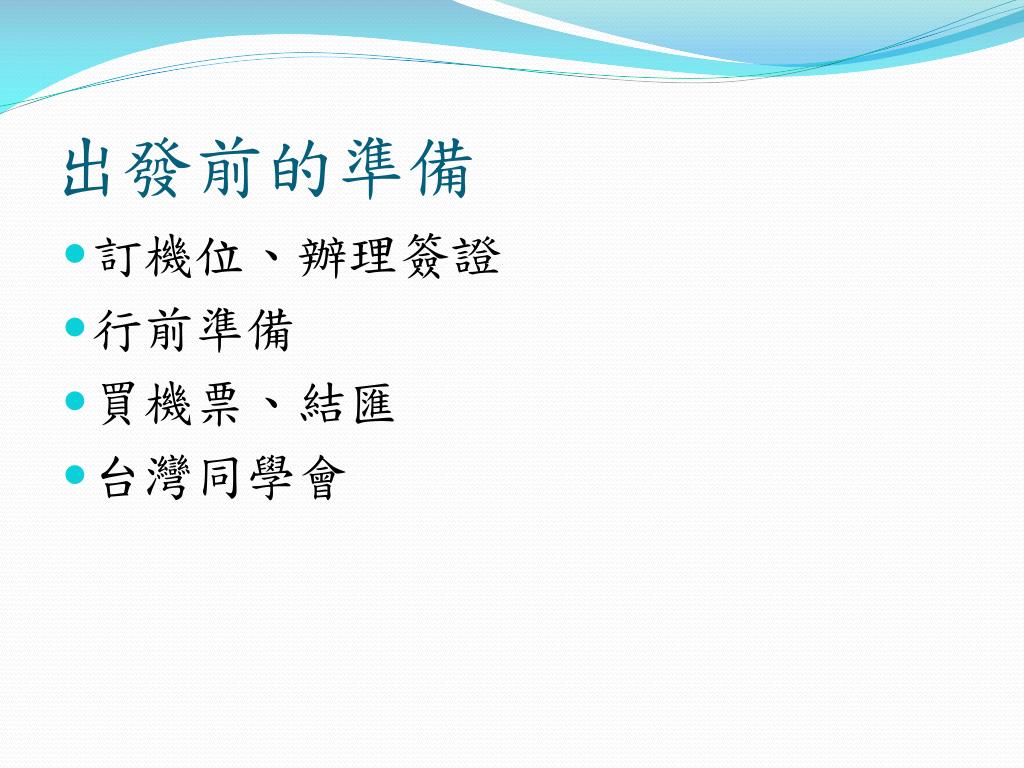 出發前的準備

訂機位、辦理簽證
行前準備
買機票、結匯
台灣同學會